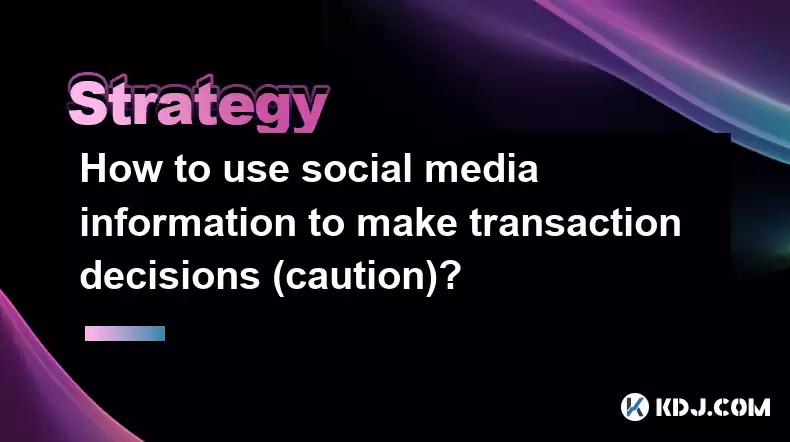 Strategy

How to use social media information to make transaction decisions (caution)?

KDJ.COM